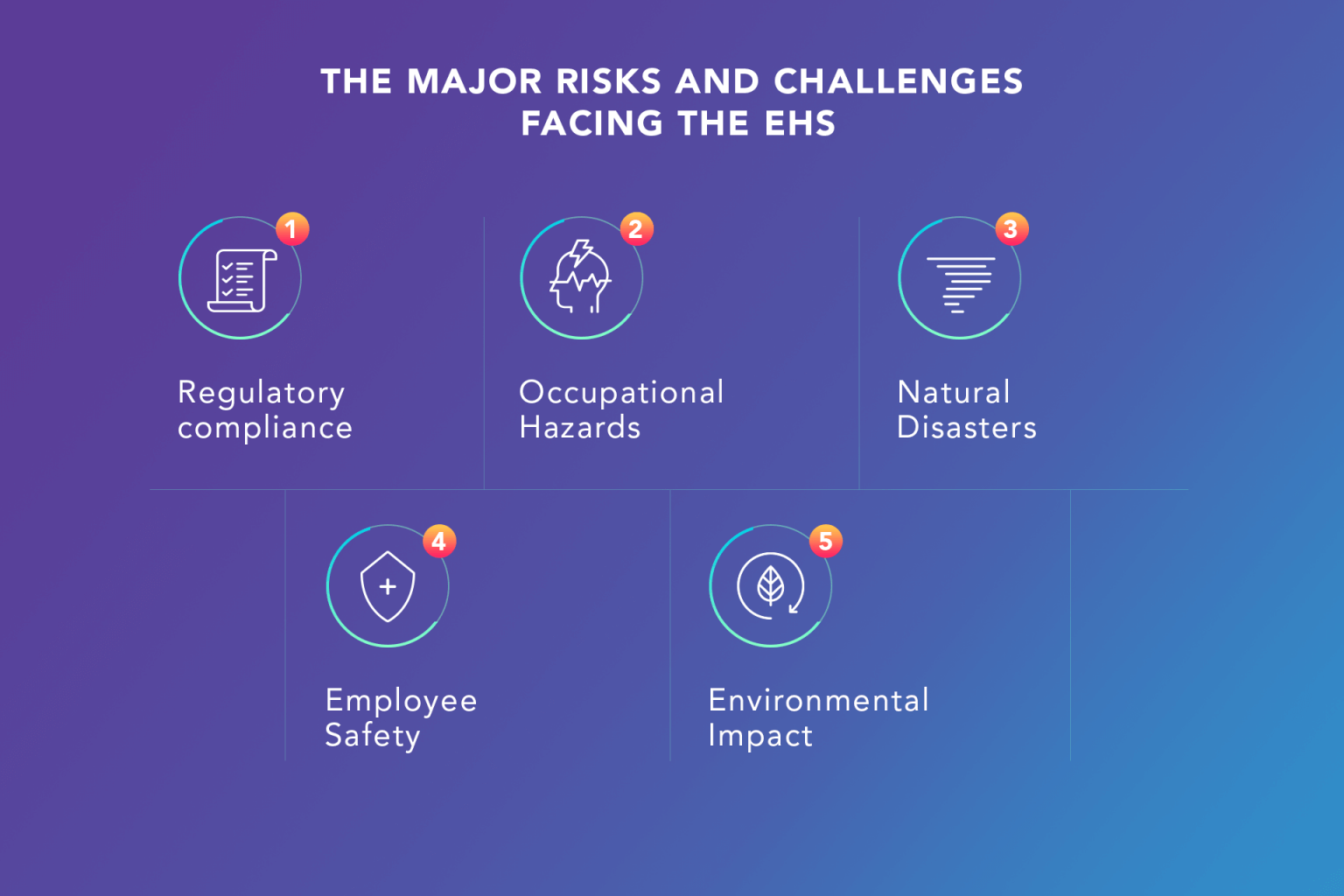 THE MAJOR RISKS AND CHALLENGES FACING THE EHS

1
Regulatory compliance

2
Occupational Hazards

3
Natural Disasters

4
Employee Safety

5
Environmental Impact